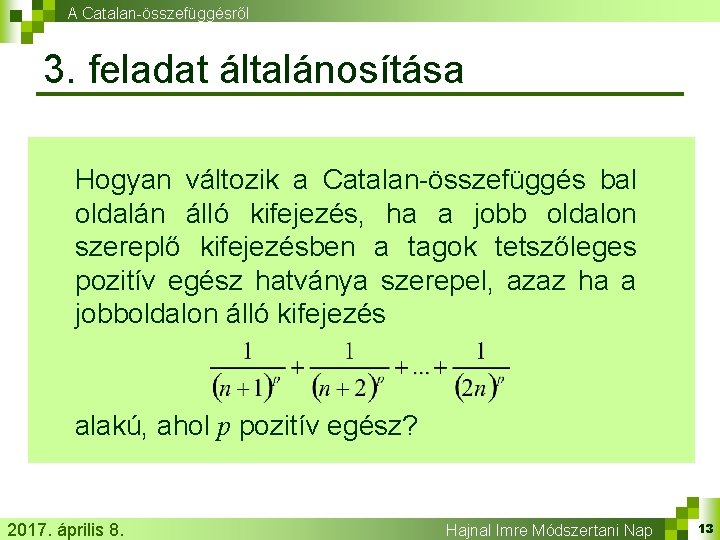 A Catalan-összefüggésről

3. feladat általánosítása

Hogyan változik a Catalan-összefüggés bal oldalán álló kifejezés, ha a jobb oldalon szereplő kifejezésben a tagok tetszőleges pozitív egész hatványa szerepel, azaz ha a jobboldalon álló kifejezés

$\frac{1}{(n+1)^p}+\frac{1}{(n+2)^p}+...+\frac{1}{(2n)^p}$

alakú, ahol $p$ pozitív egész?

2017. április 8.

Hajnal Imre Módszertani Nap

13